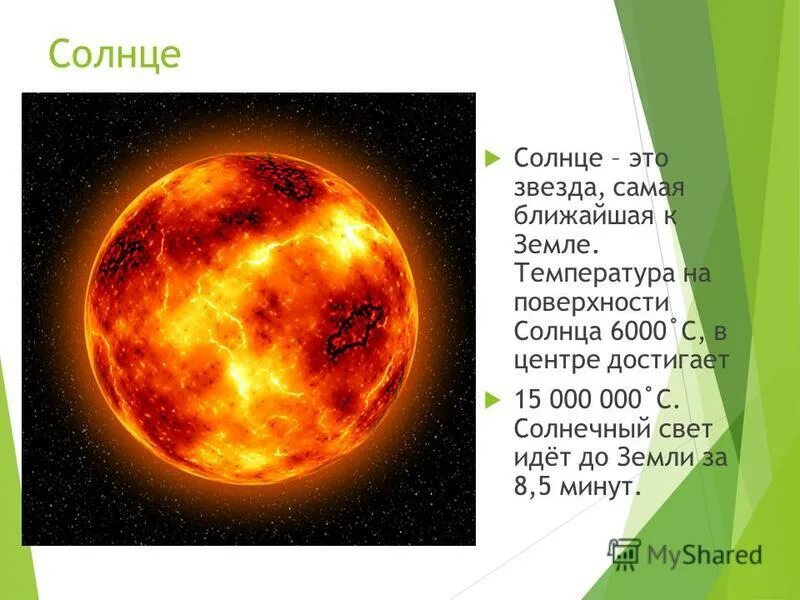 Солнце

Солнце – это звезда, самая ближайшая к Земле. Температура на поверхности Солнца 6000˚С, в центре достигает

15 000 000˚С. Солнечный свет идёт до Земли за 8,5 минут.

MyShared